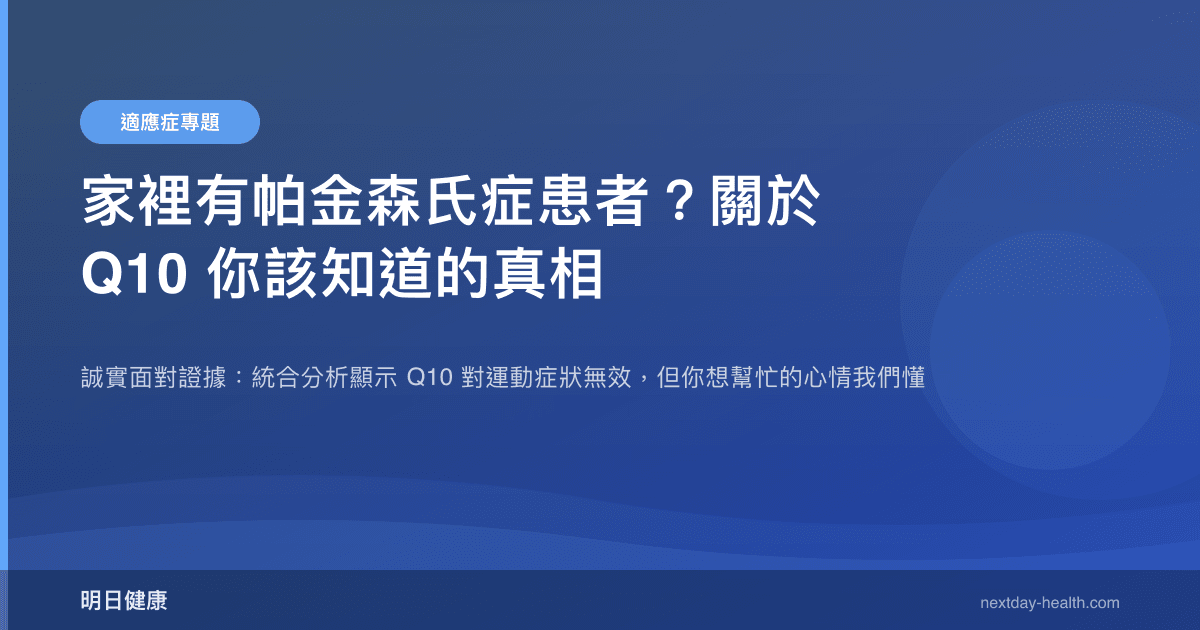 適應症專題

家裡有帕金森氏症患者？關於 Q10 你該知道的真相

誠實面對證據：統合分析顯示 Q10 對運動症狀無效，但你想幫忙的心情我們懂

明日健康

nextday-health.com